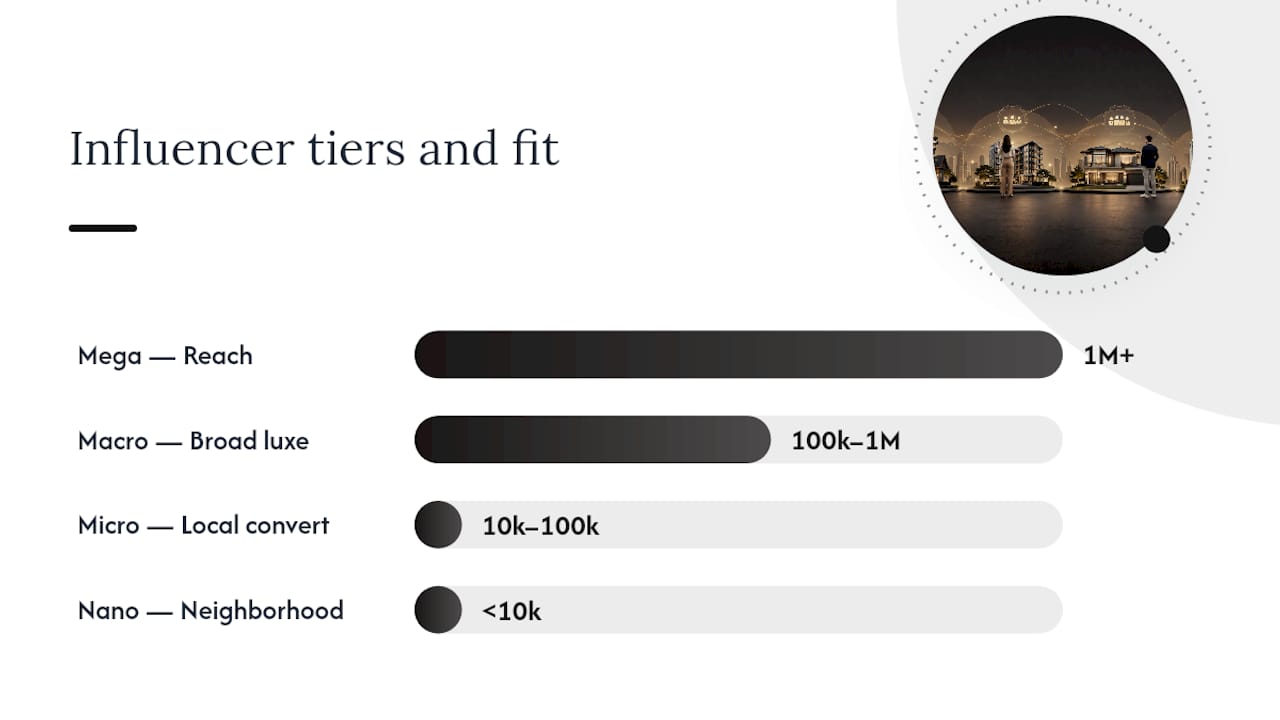 Influencer tiers and fit

Mega — Reach
1M+

Macro — Broad luxe
100k–1M

Micro — Local convert
10k–100k

Nano — Neighborhood
<10k